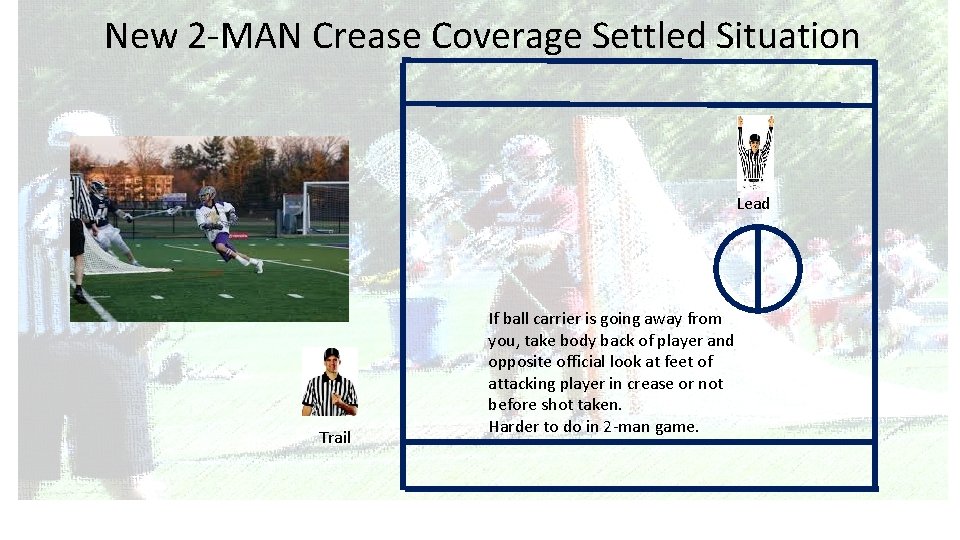 New 2-MAN Crease Coverage Settled Situation

Lead

If ball carrier is going away from you, take body back of player and opposite official look at feet of attacking player in crease or not before shot taken.
Harder to do in 2-man game.

Trail